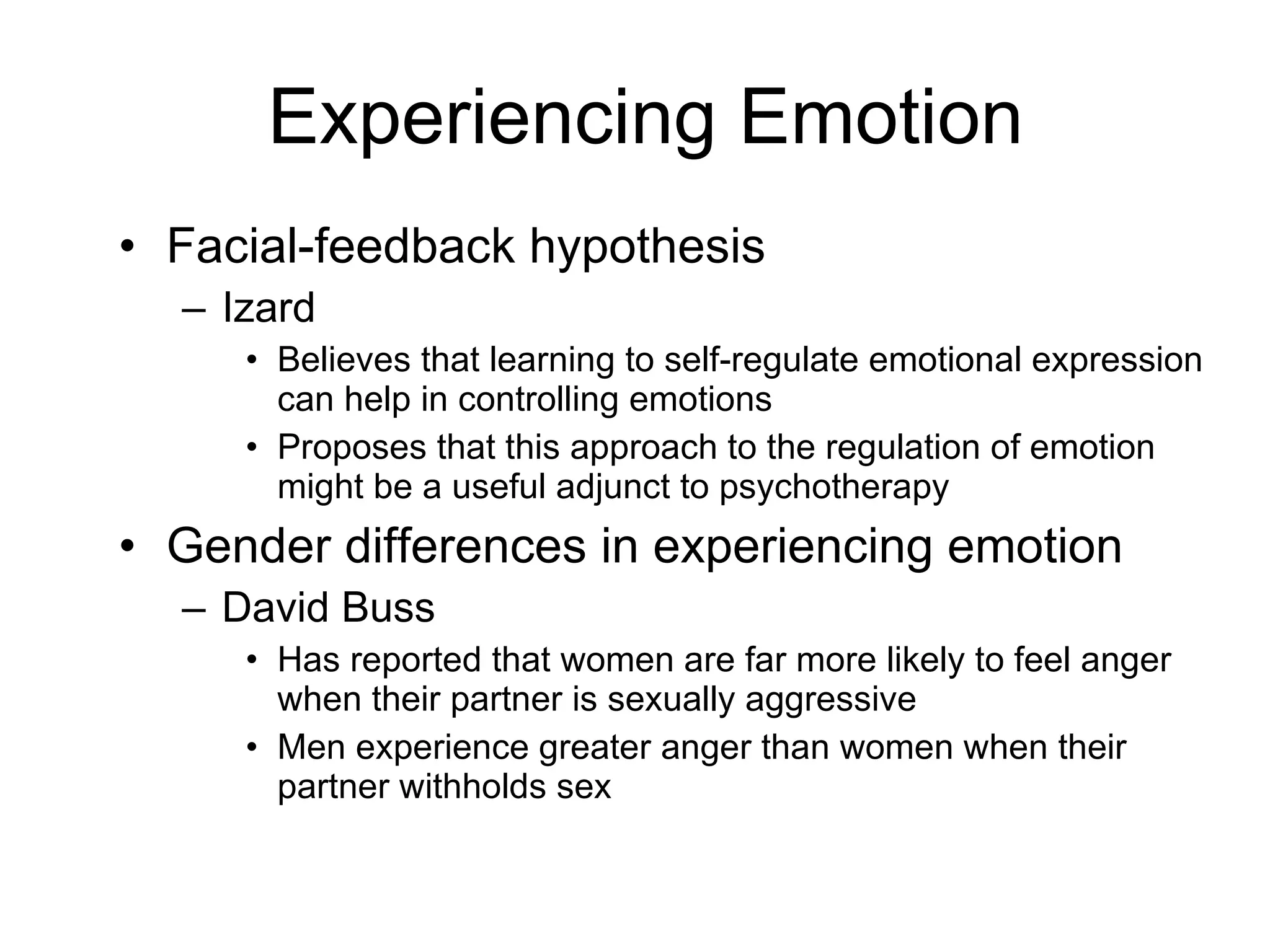 Experiencing Emotion

• Facial-feedback hypothesis
  – Izard
    • Believes that learning to self-regulate emotional expression can help in controlling emotions
    • Proposes that this approach to the regulation of emotion might be a useful adjunct to psychotherapy

• Gender differences in experiencing emotion
  – David Buss
    • Has reported that women are far more likely to feel anger when their partner is sexually aggressive
    • Men experience greater anger than women when their partner withholds sex